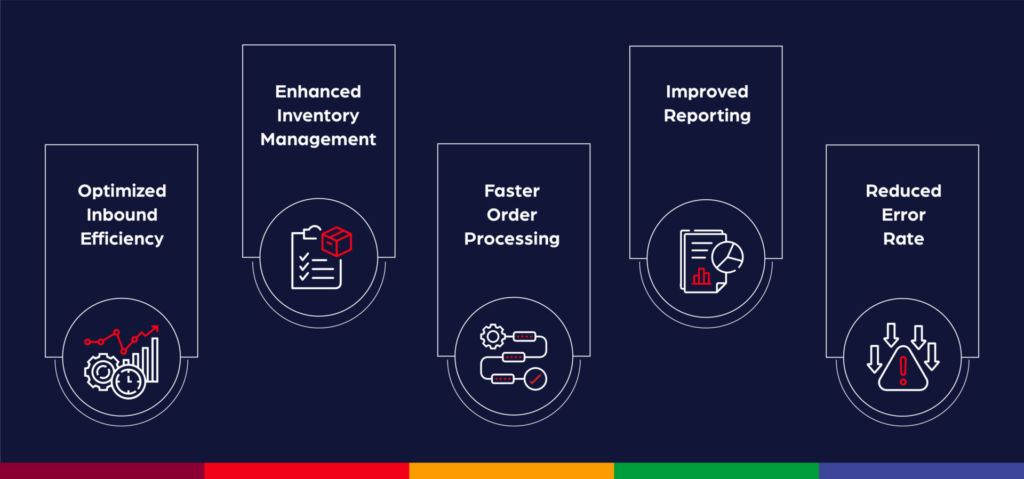 Optimized Inbound Efficiency

Enhanced Inventory Management

Faster Order Processing

Improved Reporting

Reduced Error Rate